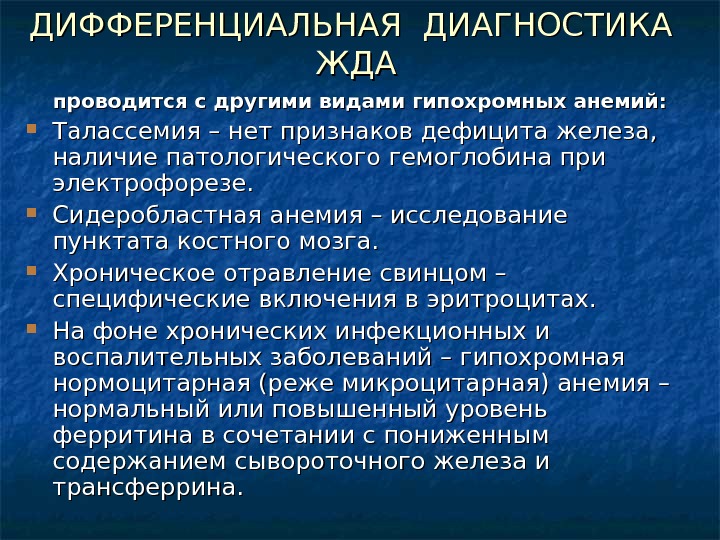 ДИФФЕРЕНЦИАЛЬНАЯ ДИАГНОСТИКА ЖДА

проводится с другими видами гипохромных анемий:

Талассемия – нет признаков дефицита железа, наличие патологического гемоглобина при электрофорезе.

Сидеробластная анемия – исследование пунктата костного мозга.

Хроническое отравление свинцом – специфические включения в эритроцитах.

На фоне хронических инфекционных и воспалительных заболеваний – гипохромная нормоцитарная (реже микроцитарная) анемия – нормальный или повышенный уровень ферритина в сочетании с пониженным содержанием сывороточного железа и трансферрина.